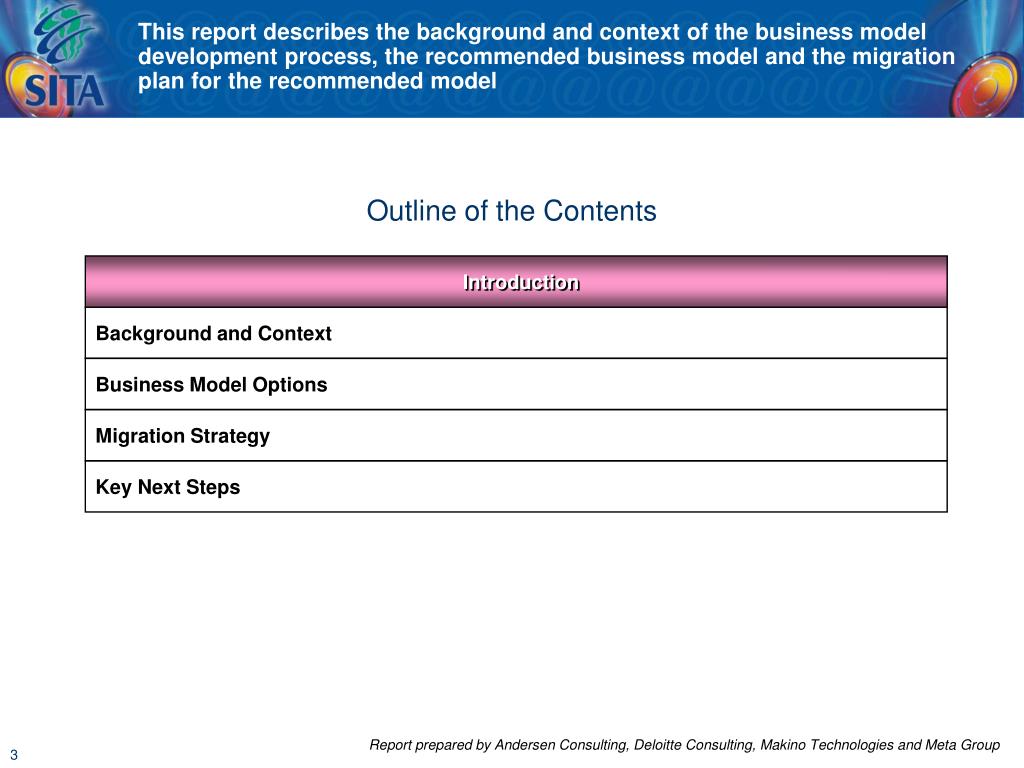 SITA

This report describes the background and context of the business model development process, the recommended business model and the migration plan for the recommended model

Outline of the Contents

| Introduction |
|---|
| Background and Context |
| Business Model Options |
| Migration Strategy |
| Key Next Steps |

Report prepared by Andersen Consulting, Deloitte Consulting, Makino Technologies and Meta Group

3